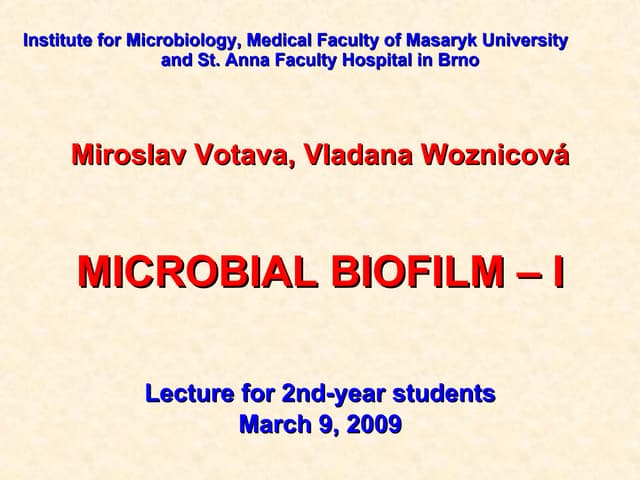 Institute for Microbiology, Medical Faculty of Masaryk University and St. Anna Faculty Hospital in Brno

Miroslav Votava, Vladana Woznicová

MICROBIAL BIOFILM – I

Lecture for 2nd-year students
March 9, 2009